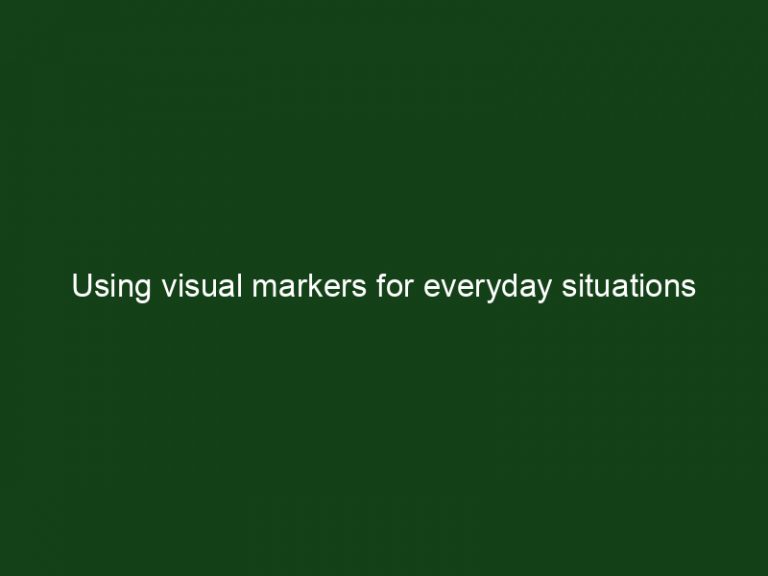 Using visual markers for everyday situations